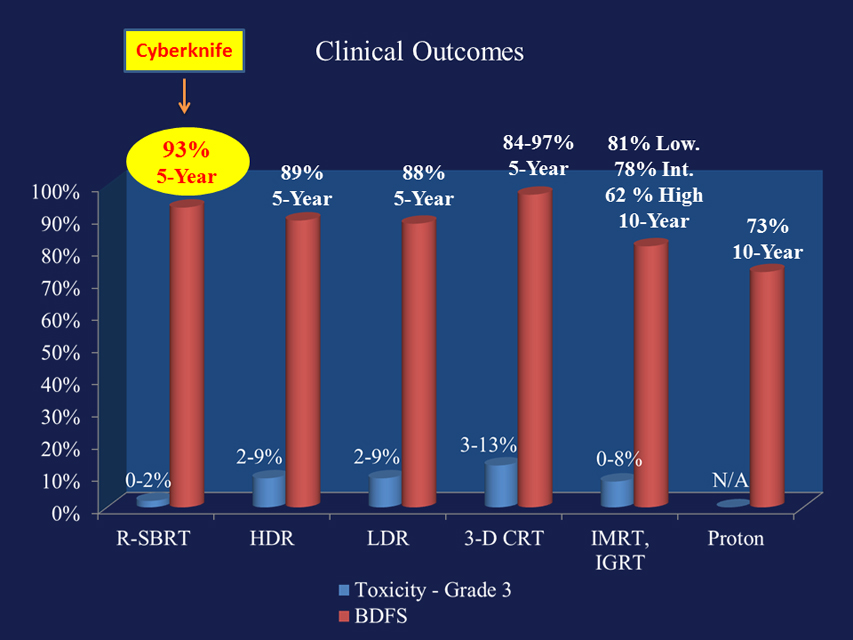 Cyberknife

Clinical Outcomes

93%
5-Year

89%
5-Year

88%
5-Year

84-97%
5-Year

81% Low.
78% Int.
62 % High
10-Year

73%
10-Year

100%
90%
80%
70%
60%
50%
40%
30%
20%
10%
0%

0-2%
2-9%
2-9%
3-13%
0-8%
N/A

R-SBRT
HDR
LDR
3-D CRT
IMRT, IGRT
Proton

Toxicity - Grade 3
BDFS